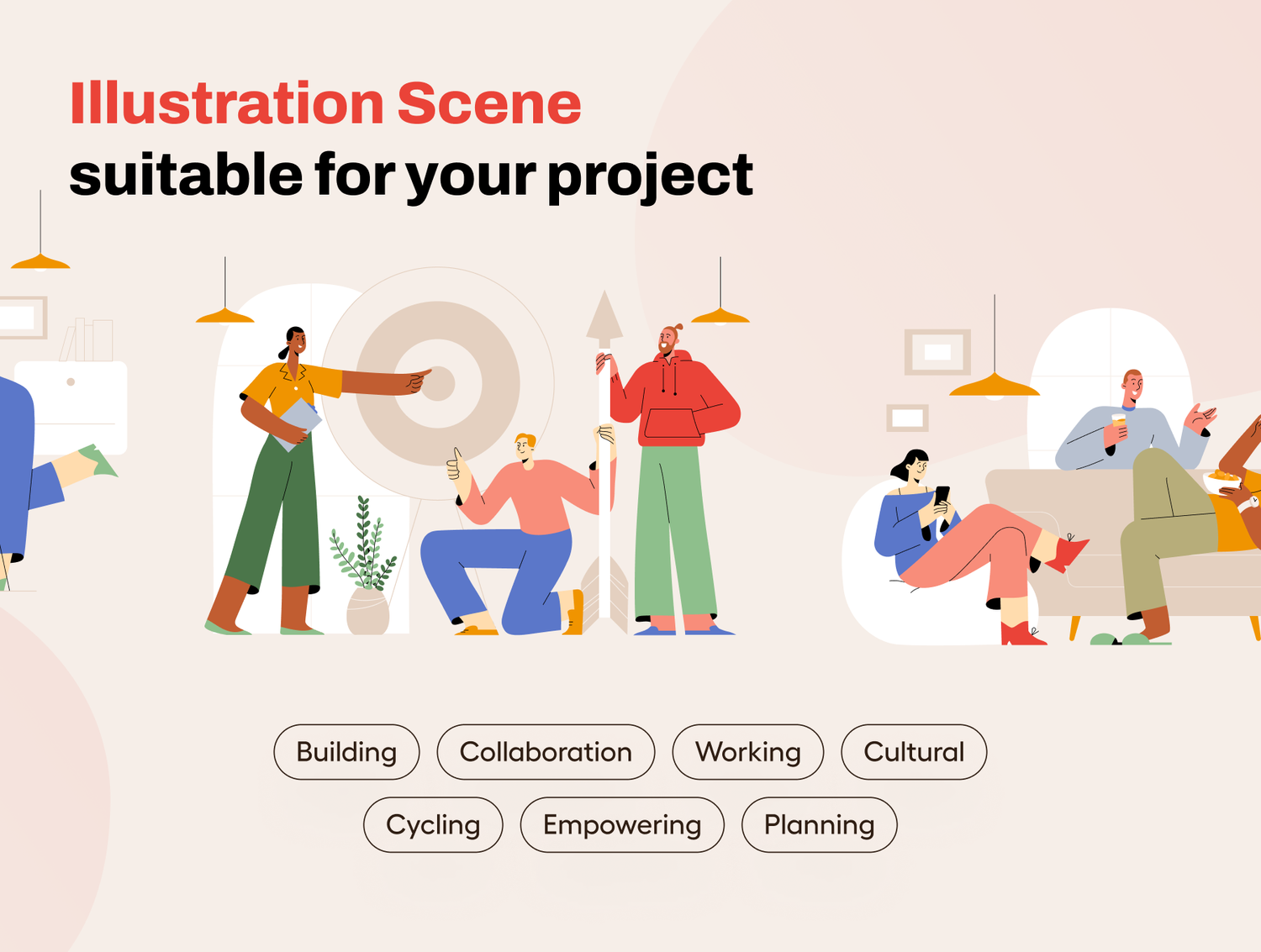 Illustration Scene
suitable for your project

Building Collaboration Working Cultural
Cycling Empowering Planning